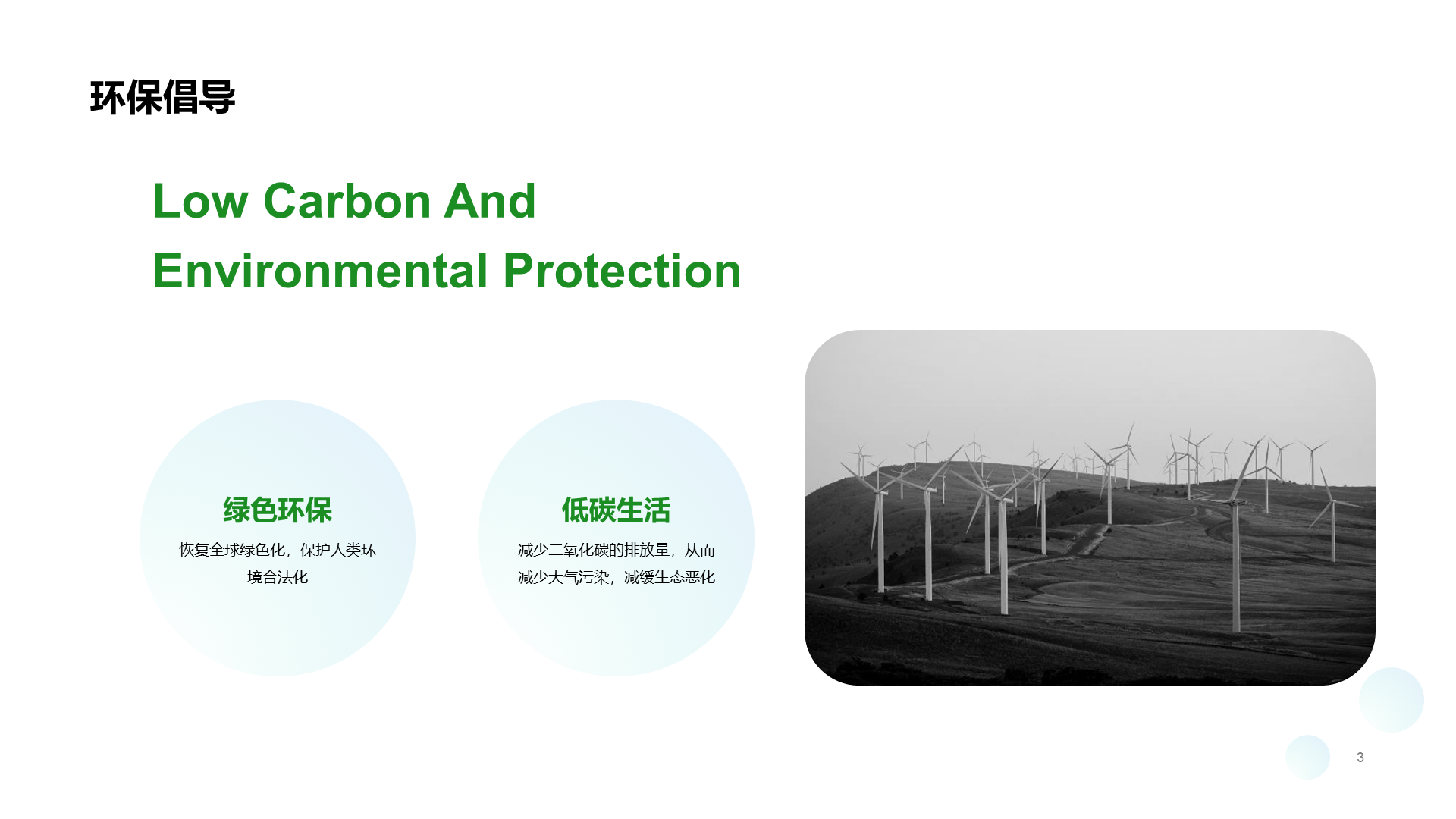 环保倡导

Low Carbon And Environmental Protection

绿色环保

恢复全球绿色化，保护人类环境合法化

低碳生活

减少二氧化碳的排放量，从而减少大气污染，减缓生态恶化

3